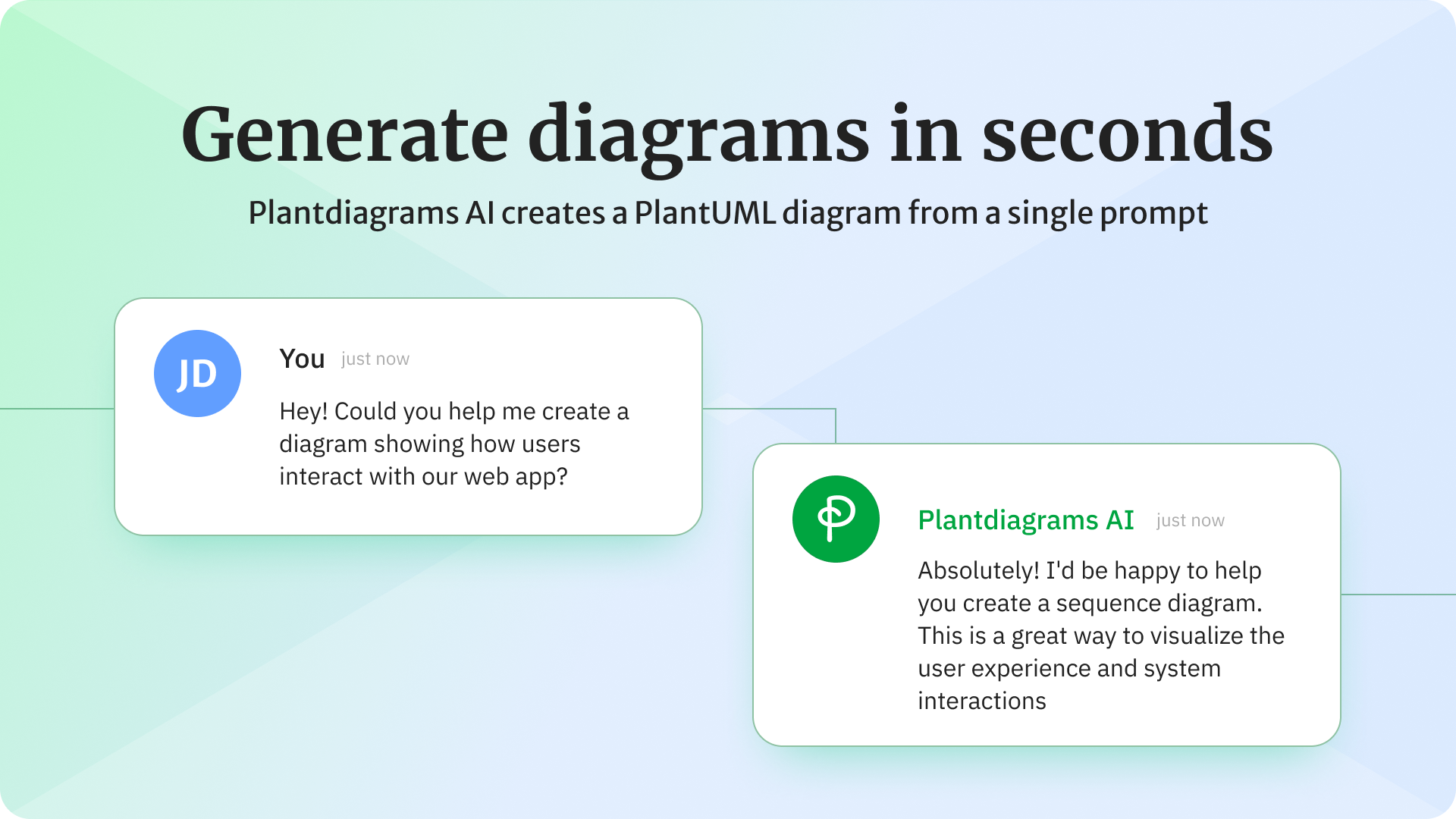 Generate diagrams in seconds

Plantdiagrams AI creates a PlantUML diagram from a single prompt

JD

You just now

Hey! Could you help me create a diagram showing how users interact with our web app?

Plantdiagrams AI just now

Absolutely! I'd be happy to help you create a sequence diagram. This is a great way to visualize the user experience and system interactions